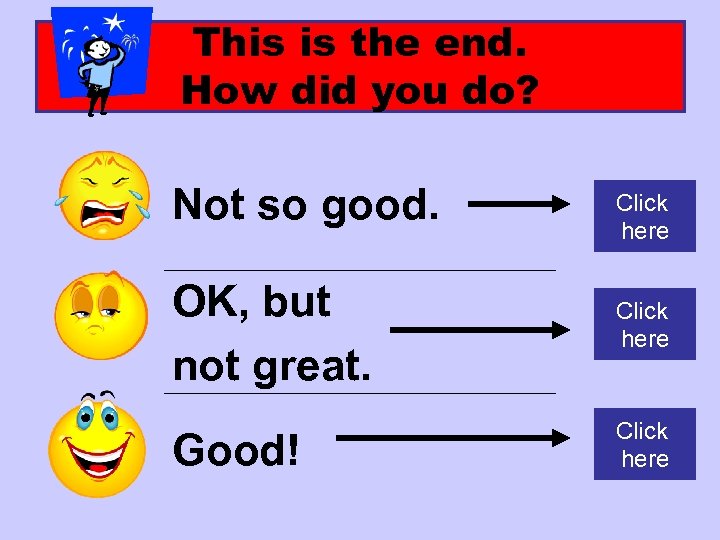 This is the end.
How did you do?

Not so good.

Click here

OK, but not great.

Click here

Good!

Click here